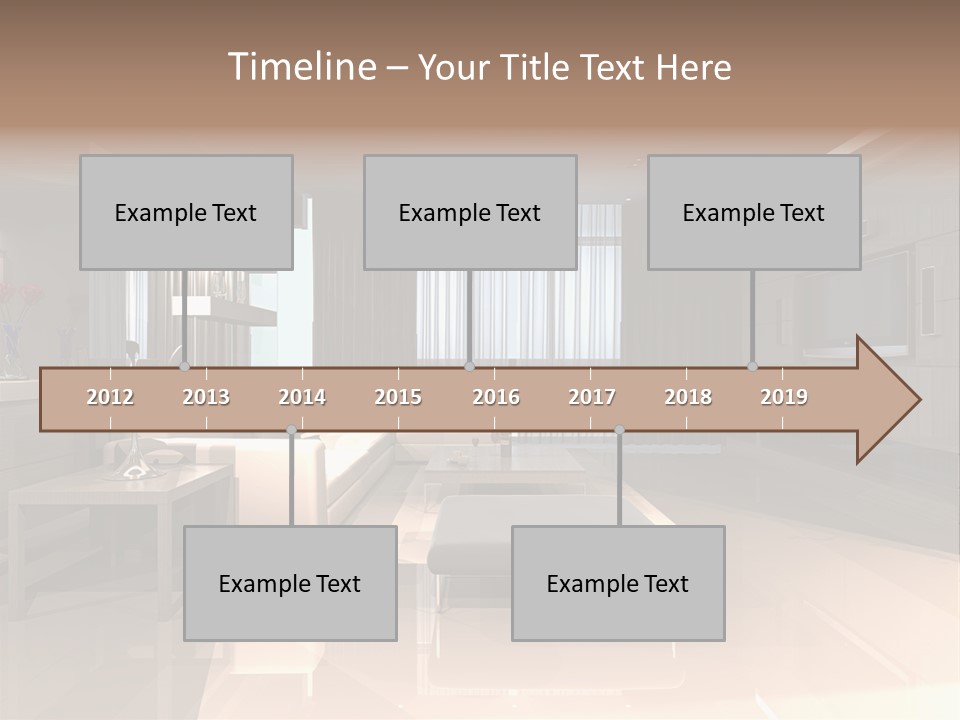 Timeline – Your Title Text Here

Example Text

Example Text

Example Text

2012 2013 2014 2015 2016 2017 2018 2019

Example Text

Example Text